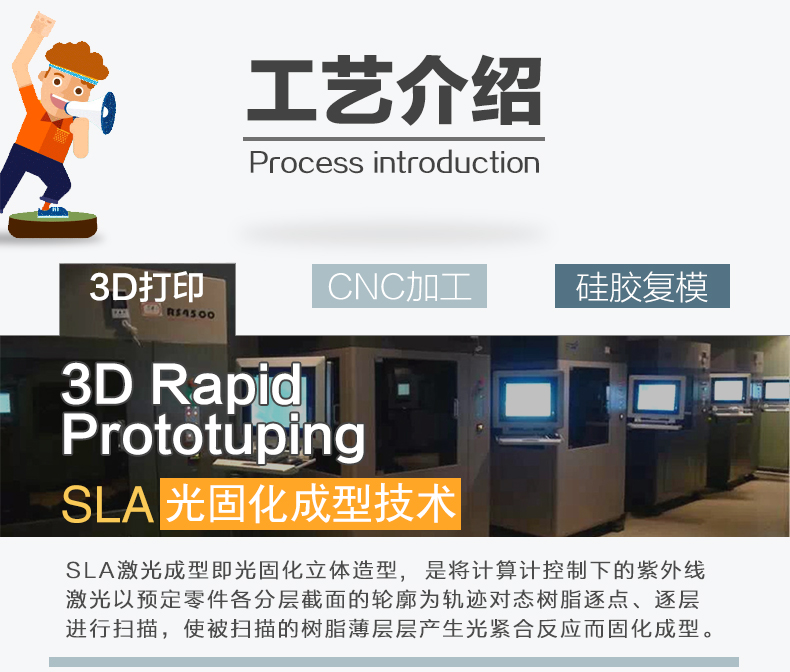 工艺介绍
Process introduction

3D打印

CNC加工

硅胶复模

RS4500

3D Rapid Prototuping

SLA 光固化成型技术

SLA激光成型即光固化立体造型，是将计算计控制下的紫外线激光以预定零件各分层截面的轮廓为轨迹对态树脂逐点、逐层进行扫描，使被扫描的树脂薄层层产生光紧合反应而固化成型。